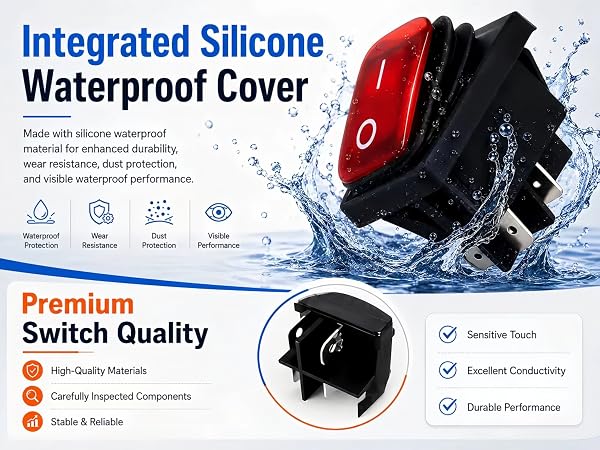 Integrated Silicone Waterproof Cover

Made with silicone waterproof material for enhanced durability, wear resistance, dust protection, and visible waterproof performance.

Waterproof Protection

Wear Resistance

Dust Protection

Visible Performance

I
O

Premium Switch Quality

High-Quality Materials

Carefully Inspected Components

Stable & Reliable

Sensitive Touch

Excellent Conductivity

Durable Performance